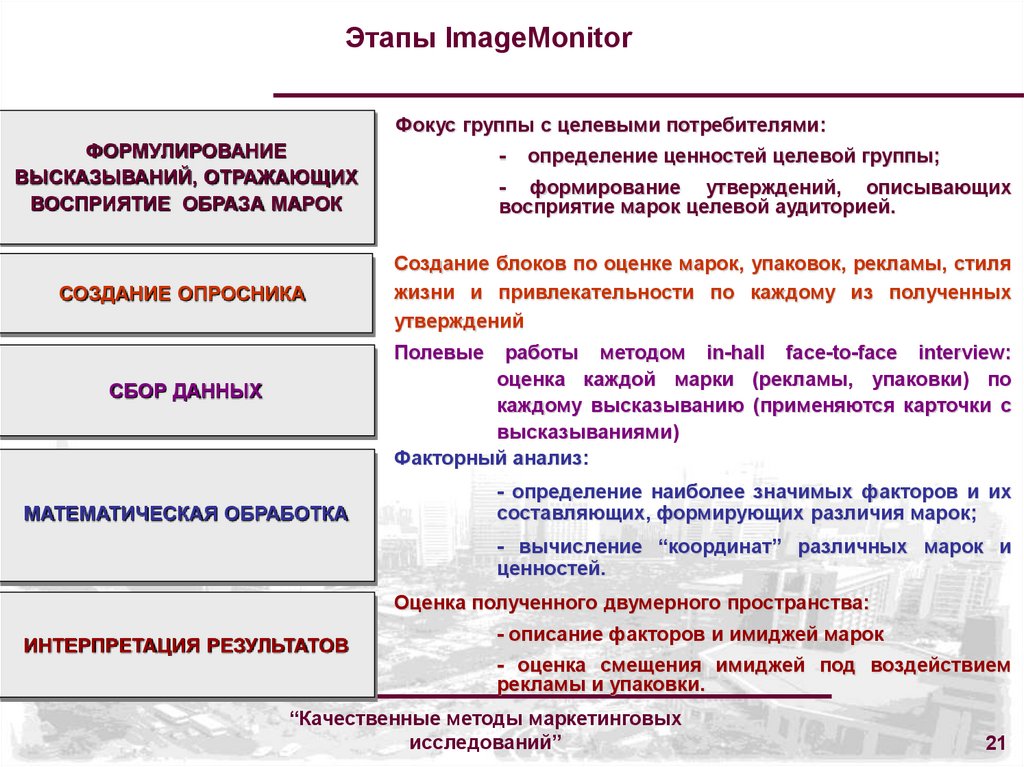 Этапы ImageMonitor

ФОРМУЛИРОВАНИЕ ВЫСКАЗЫВАНИЙ, ОТРАЖАЮЩИХ ВОСПРИЯТИЕ ОБРАЗА МАРОК

Фокус группы с целевыми потребителями:

- определение ценностей целевой группы;

- формирование утверждений, описывающих восприятие марок целевой аудиторией.

СОЗДАНИЕ ОПРОСНИКА

Создание блоков по оценке марок, упаковок, рекламы, стиля жизни и привлекательности по каждому из полученных утверждений

СБОР ДАННЫХ

Полевые работы методом in-hall face-to-face interview: оценка каждой марки (рекламы, упаковки) по каждому высказыванию (применяются карточки с высказываниями)

МАТЕМАТИЧЕСКАЯ ОБРАБОТКА

Факторный анализ:

- определение наиболее значимых факторов и их составляющих, формирующих различия марок;

- вычисление “координат” различных марок и ценностей.

ИНТЕРПРЕТАЦИЯ РЕЗУЛЬТАТОВ

Оценка полученного двумерного пространства:

- описание факторов и имиджей марок

- оценка смещения имиджей под воздействием рекламы и упаковки.

“Качественные методы маркетинговых исследований”

21